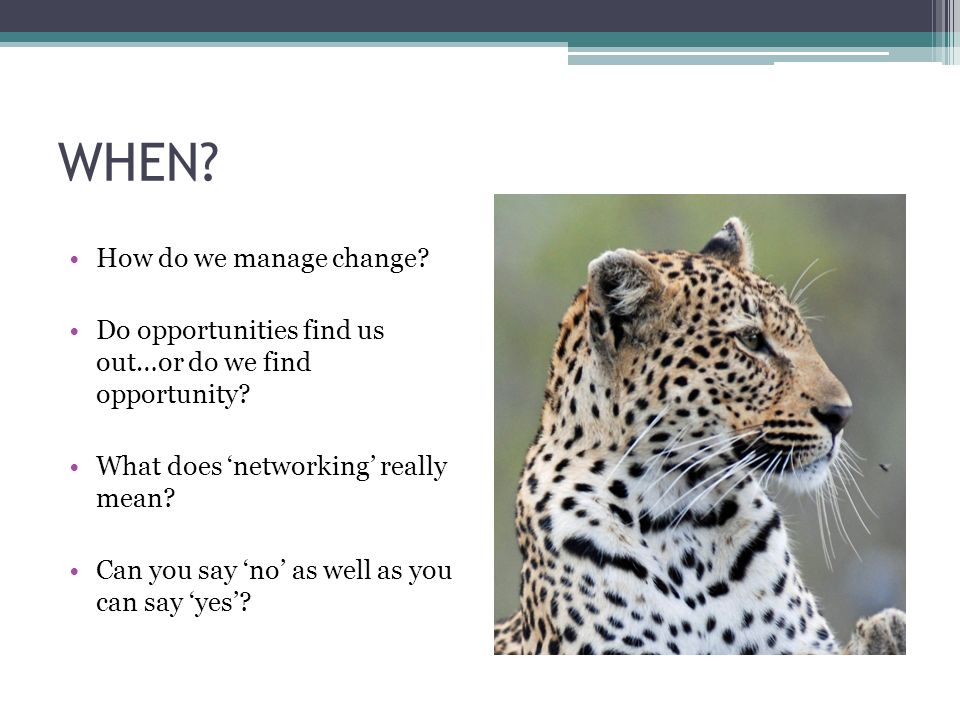 WHEN?

• How do we manage change?

• Do opportunities find us out…or do we find opportunity?

• What does ‘networking’ really mean?

• Can you say ‘no’ as well as you can say ‘yes’?